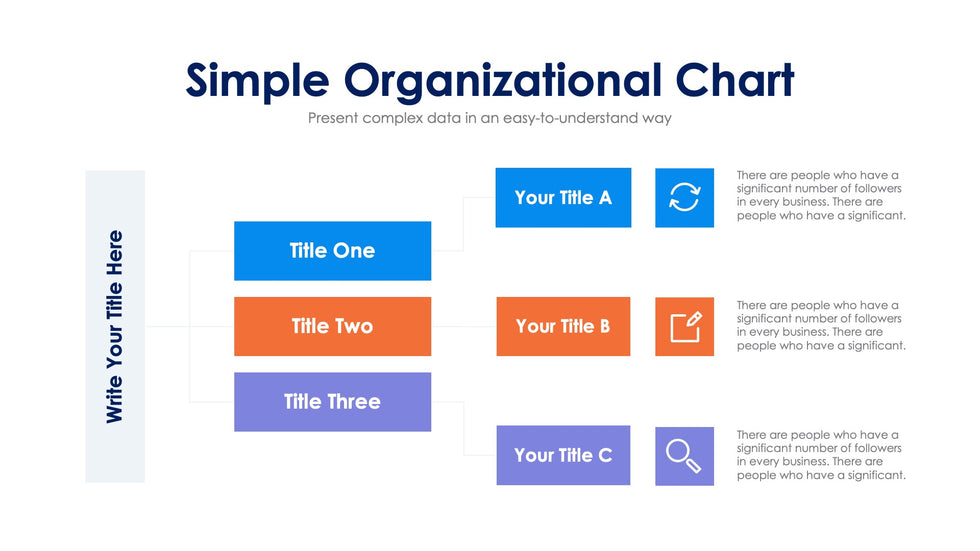 Simple Organizational Chart
Present complex data in an easy-to-understand way

Write Your Title Here

Title One

Title Two

Title Three

Your Title A

There are people who have a significant number of followers in every business. There are people who have a significant.

Your Title B

There are people who have a significant number of followers in every business. There are people who have a significant.

Your Title C

There are people who have a significant number of followers in every business. There are people who have a significant.